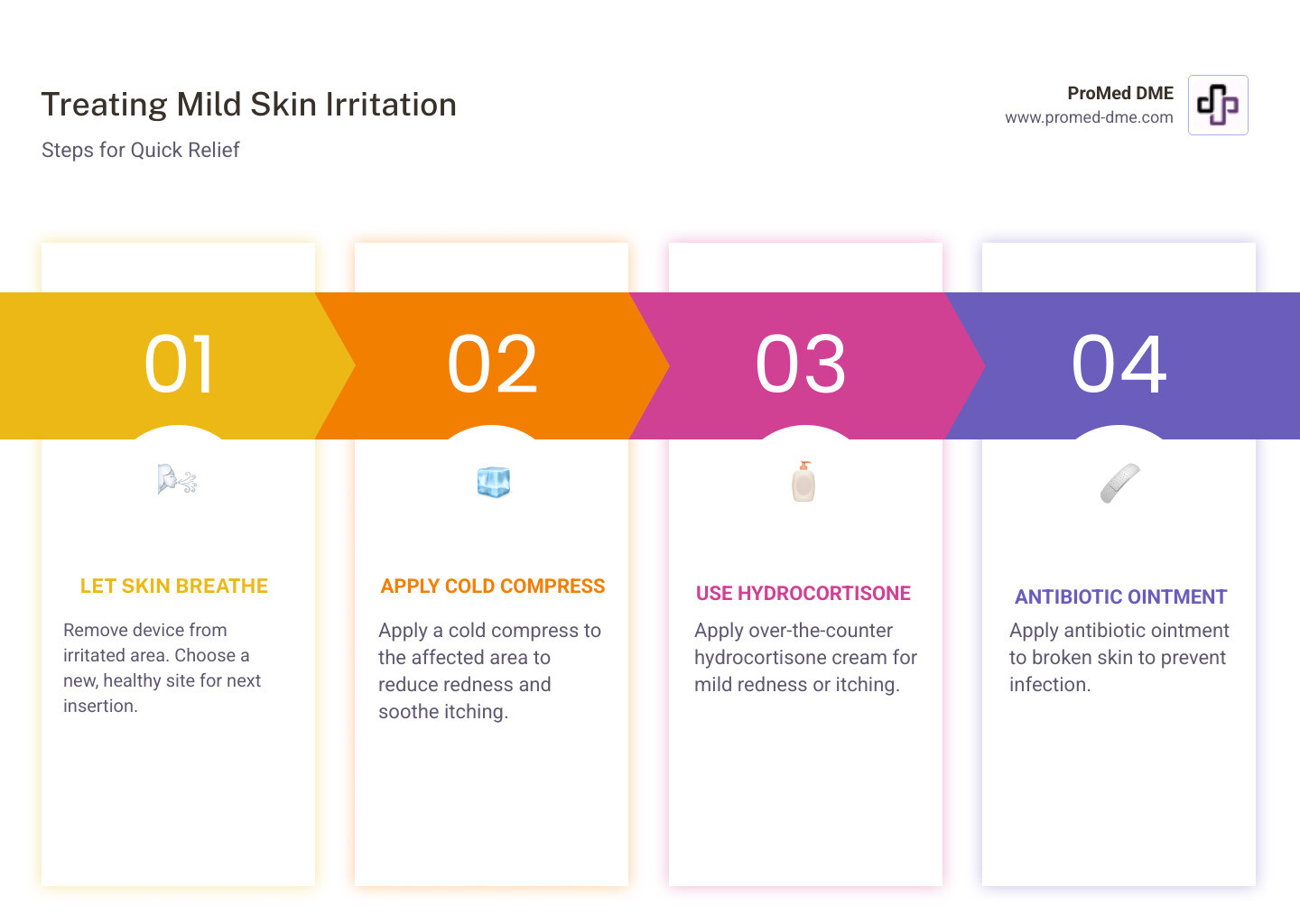 Treating Mild Skin Irritation
Steps for Quick Relief

ProMed DME
www.promed-dme.com

01

LET SKIN BREATHE

Remove device from irritated area. Choose a new, healthy site for next insertion.

02

APPLY COLD COMPRESS

Apply a cold compress to the affected area to reduce redness and soothe itching.

03

USE HYDROCORTISONE

Apply over-the-counter hydrocortisone cream for mild redness or itching.

04

ANTIBIOTIC OINTMENT

Apply antibiotic ointment to broken skin to prevent infection.